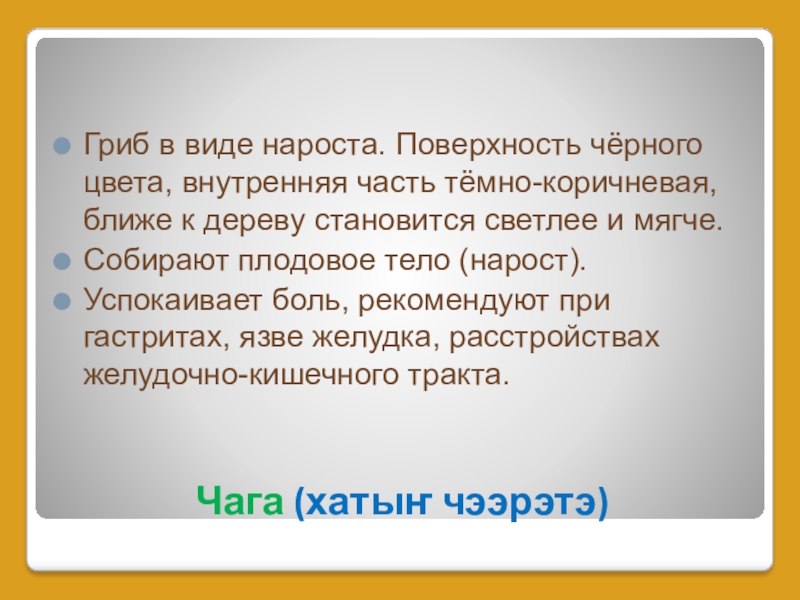 Гриб в виде нароста. Поверхность чёрного цвета, внутренняя часть тёмно-коричневая, ближе к дереву становится светлее и мягче.

Собирают плодовое тело (нарост).

Успокаивает боль, рекомендуют при гастритах, язве желудка, расстройствах желудочно-кишечного тракта.

Чага (хатыҥ чээрэтэ)